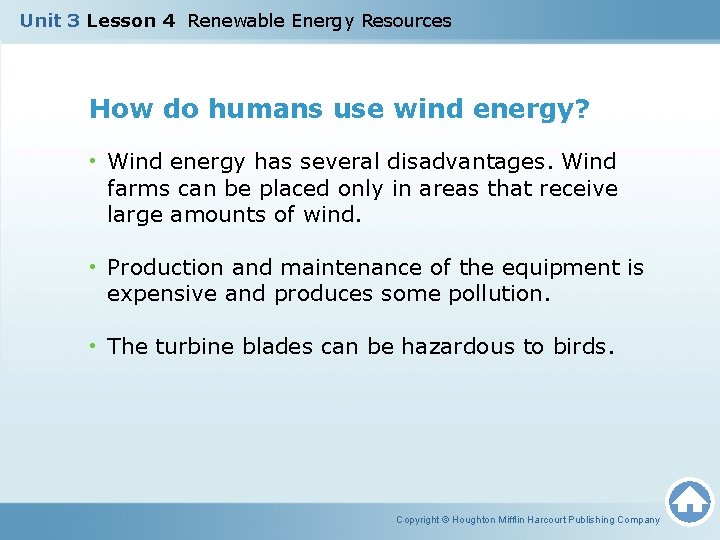 Unit 3 Lesson 4 Renewable Energy Resources

How do humans use wind energy?

• Wind energy has several disadvantages. Wind farms can be placed only in areas that receive large amounts of wind.

• Production and maintenance of the equipment is expensive and produces some pollution.

• The turbine blades can be hazardous to birds.

Copyright © Houghton Mifflin Harcourt Publishing Company